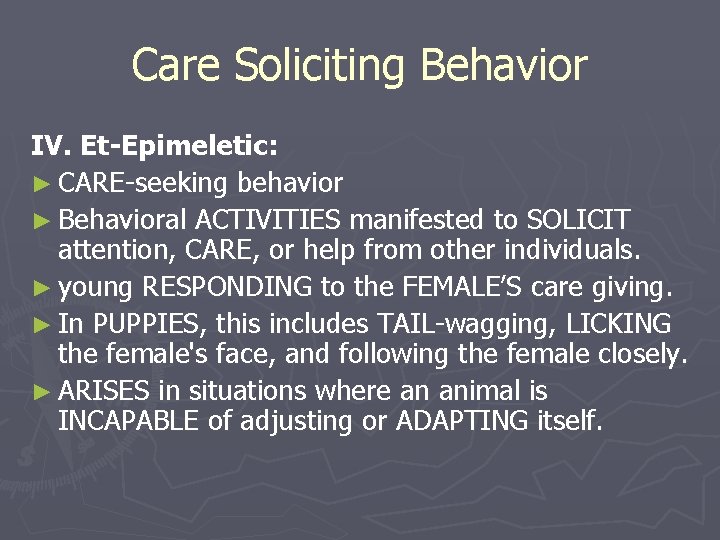 Care Soliciting Behavior

IV. Et-Epimeletic:

► CARE-seeking behavior

► Behavioral ACTIVITIES manifested to SOLICIT attention, CARE, or help from other individuals.

► young RESPONDING to the FEMALE'S care giving.

► In PUPPIES, this includes TAIL-wagging, LICKING the female's face, and following the female closely.

► ARISES in situations where an animal is INCAPABLE of adjusting or ADAPTING itself.